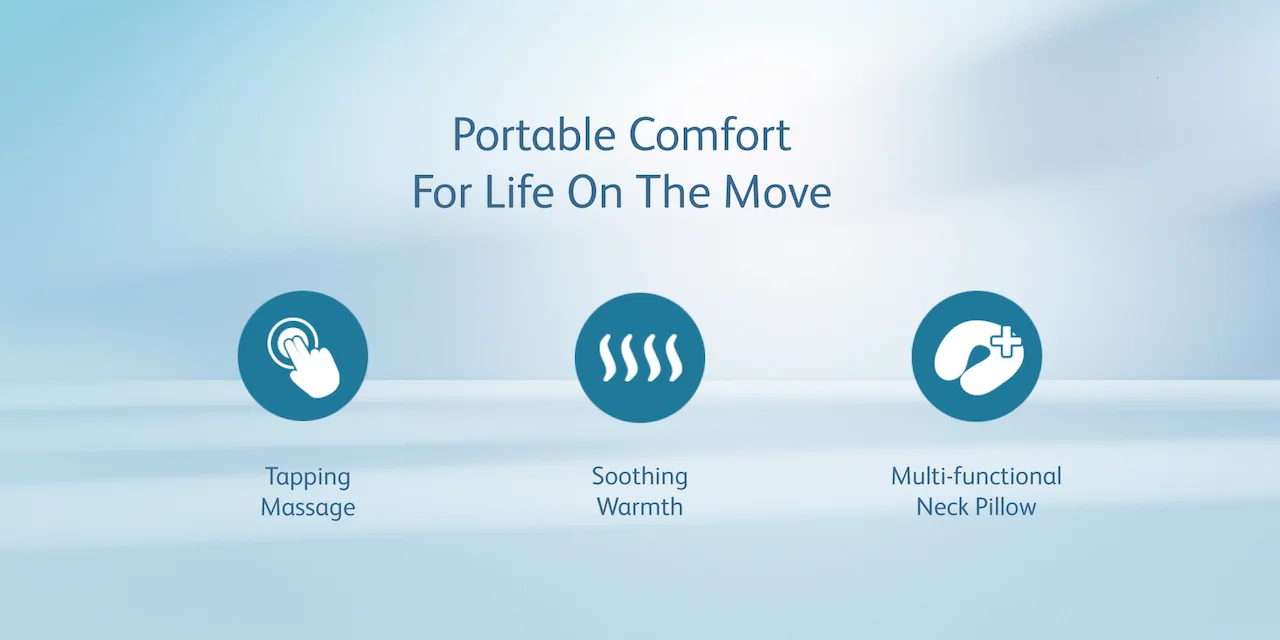 Portable Comfort
For Life On The Move

Tapping
Massage

Soothing
Warmth

Multi-functional
Neck Pillow